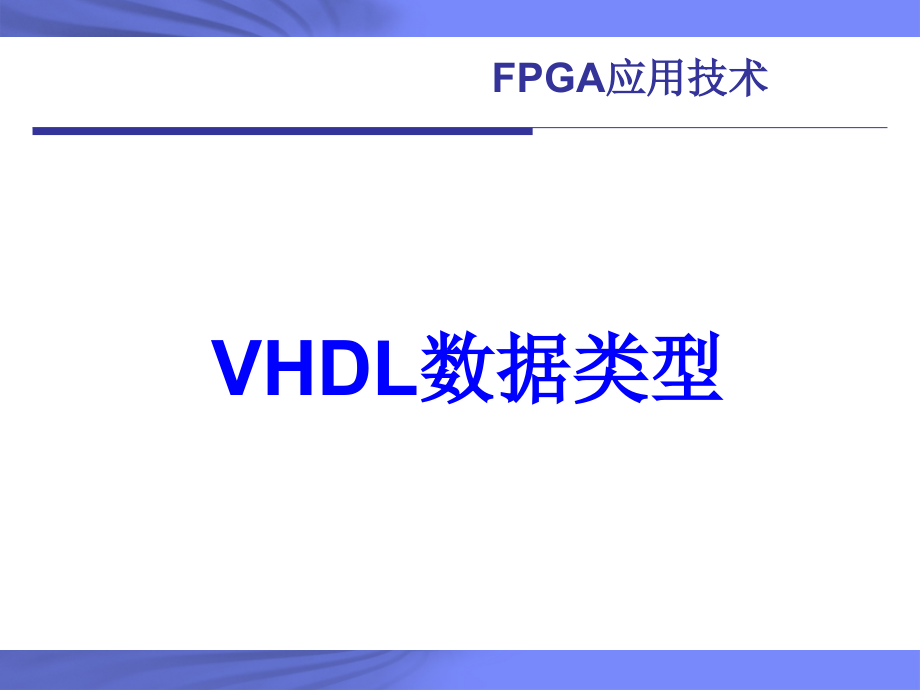 FPGA应用技术

VHDL数据类型